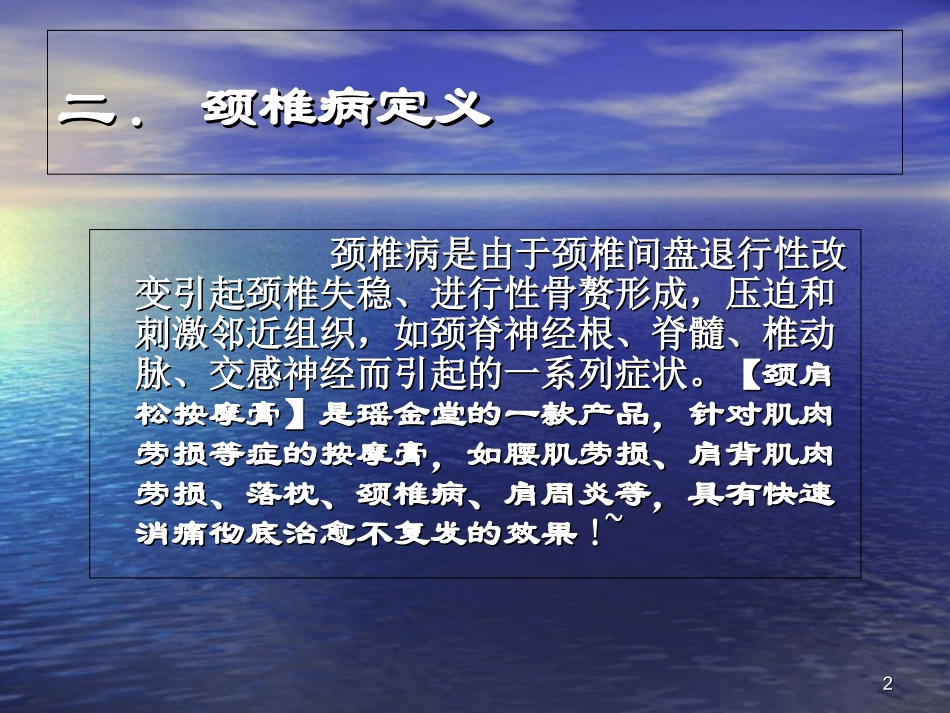 二． 颈椎病定义

颈椎病是由于颈椎间盘退行性改变引起颈椎失稳、进行性骨赘形成，压迫和刺激邻近组织，如颈脊神经根、脊髓、椎动脉、交感神经而引起的一系列症状。【颈肩松按摩膏】是瑶金堂的一款产品，针对肌肉劳损等症的按摩膏，如腰肌劳损、肩背肌肉劳损、落枕、颈椎病、肩周炎等，具有快速消痛彻底治愈不复发的效果！~

2